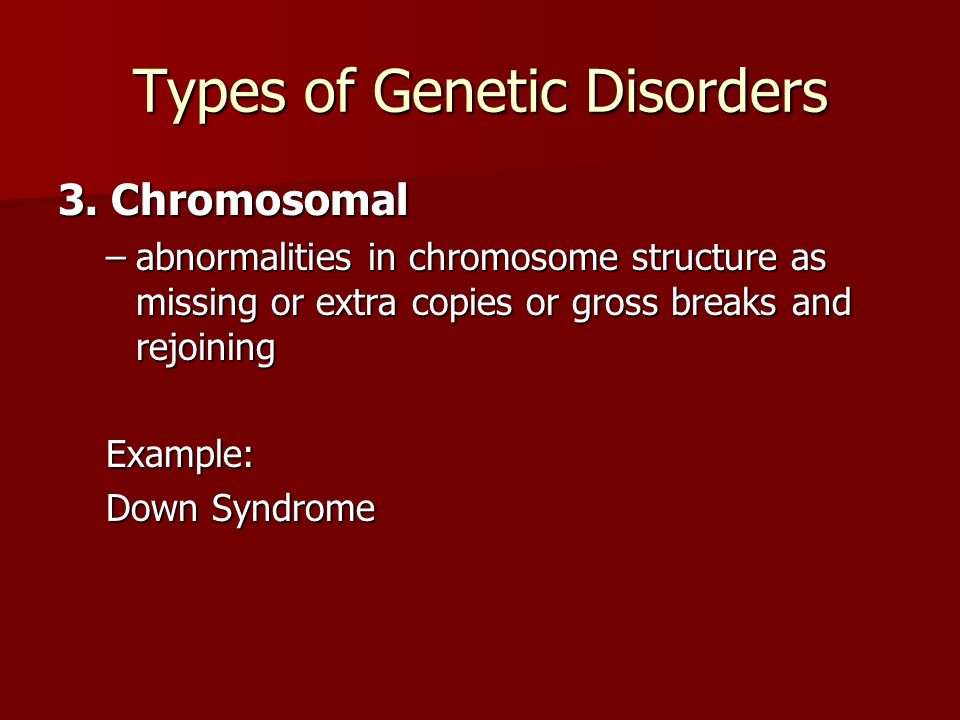 Types of Genetic Disorders

3. Chromosomal

– abnormalities in chromosome structure as missing or extra copies or gross breaks and rejoining

Example:
Down Syndrome